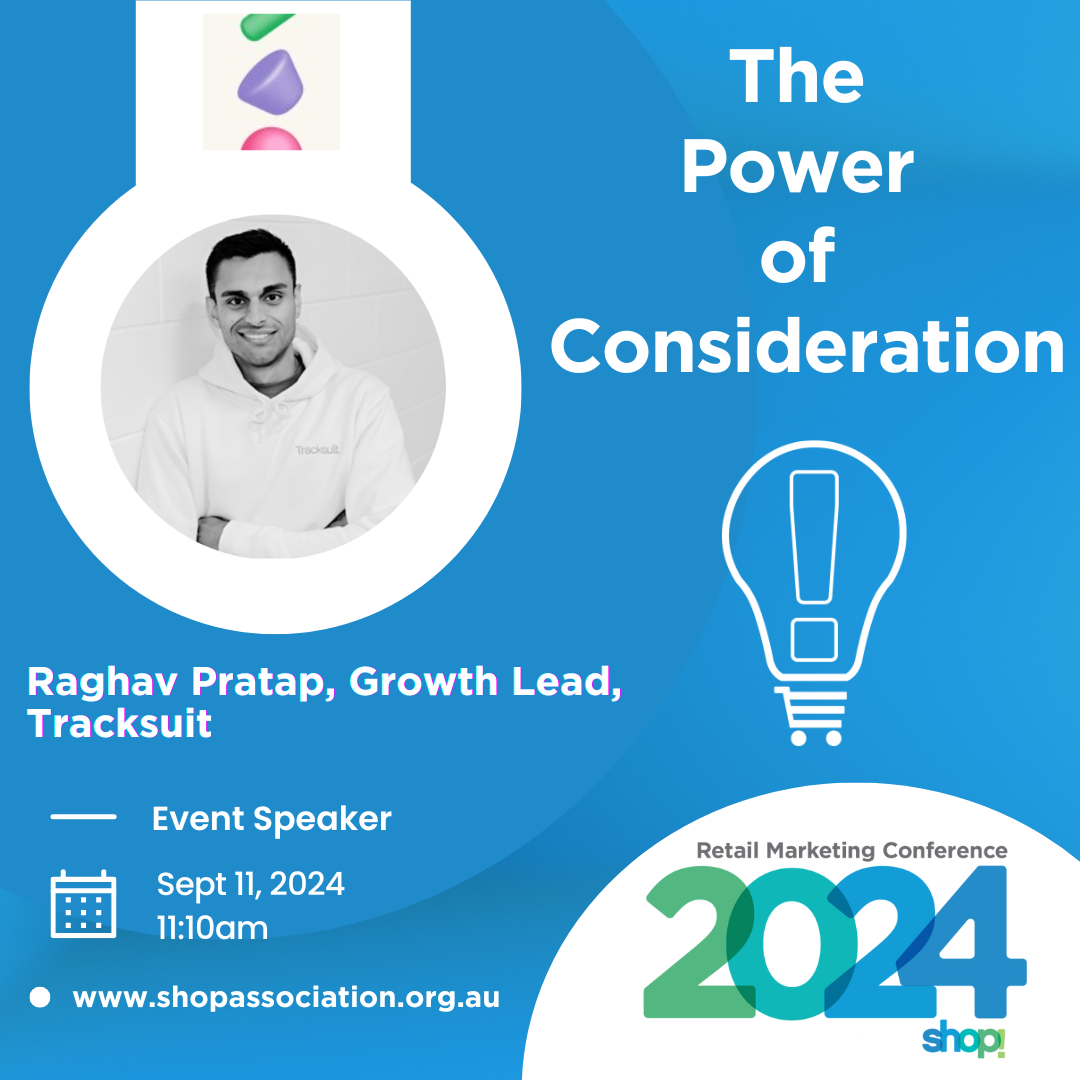 The Power of Consideration

Tracksuit

Raghav Pratap, Growth Lead, Tracksuit

Event Speaker

Sept 11, 2024
11:10am

www.shopassociation.org.au

Retail Marketing Conference
2024
shop!